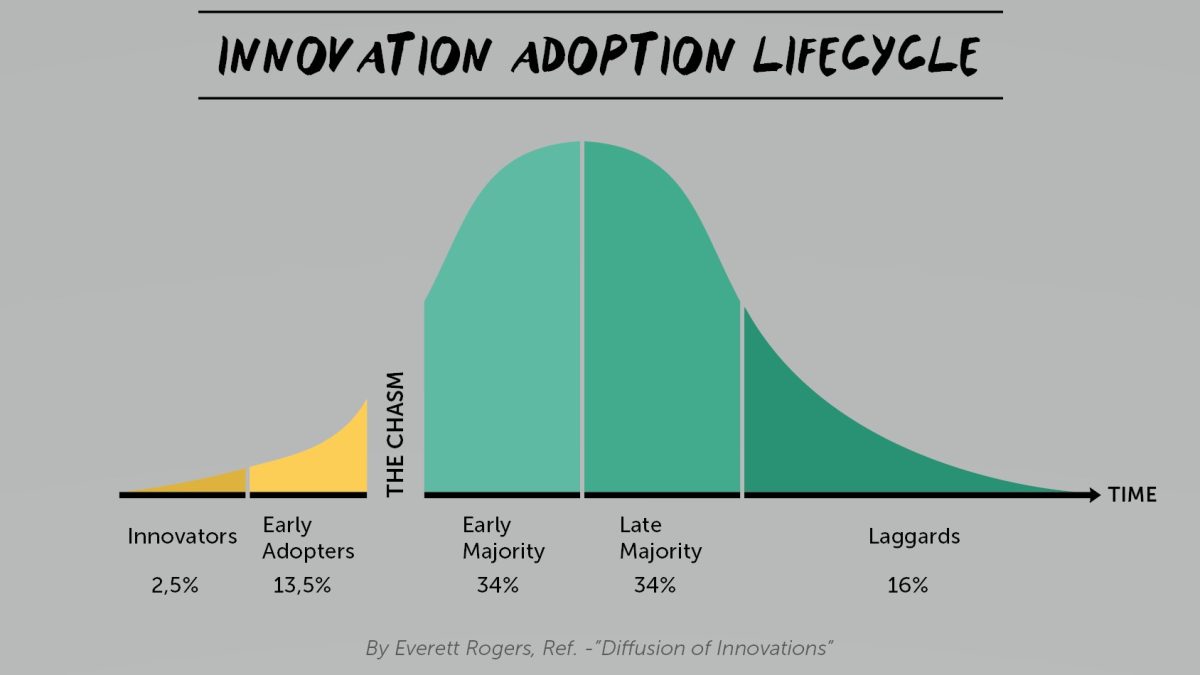 INNOVATION ADOPTION LIFECYCLE

THE CHASM

TIME

Innovators
2,5%

Early Adopters
13,5%

Early Majority
34%

Late Majority
34%

Laggards
16%

By Everett Rogers, Ref. -"Diffusion of Innovations"